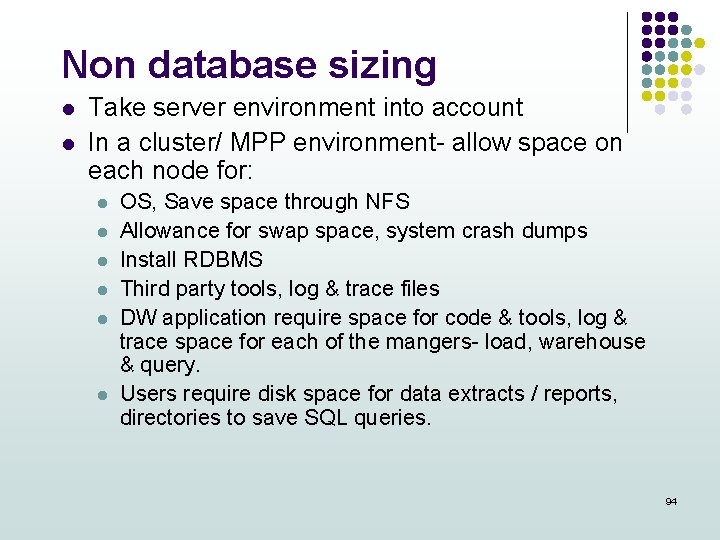 Non database sizing

- Take server environment into account
- In a cluster/ MPP environment- allow space on each node for:
  - OS, Save space through NFS
  - Allowance for swap space, system crash dumps
  - Install RDBMS
  - Third party tools, log & trace files
  - DW application require space for code & tools, log & trace space for each of the mangers- load, warehouse & query.
  - Users require disk space for data extracts / reports, directories to save SQL queries.

94